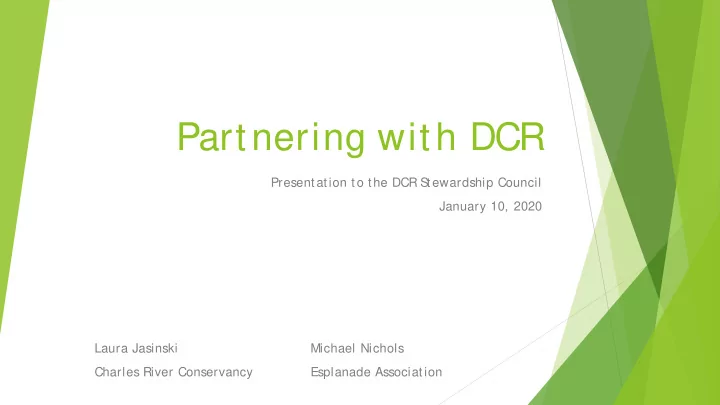 Partnering with DCR

Presentation to the DCR Stewardship Council

January 10, 2020

Laura Jasinski

Charles River Conservancy

Michael Nichols

Esplanade Association